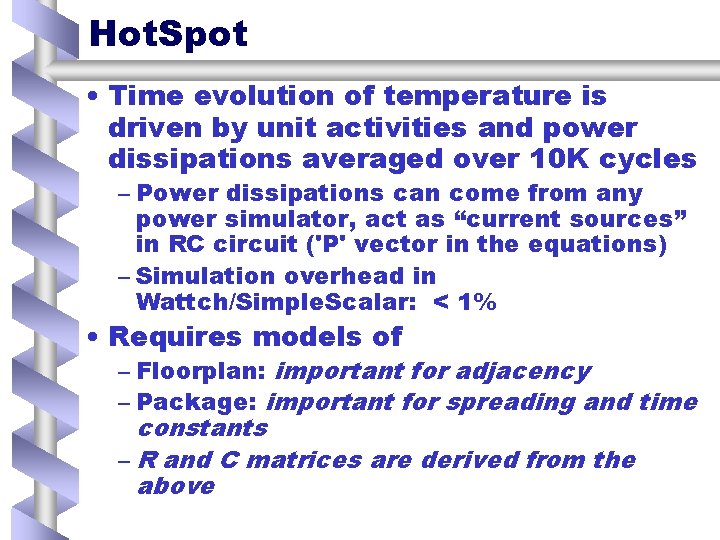 HotSpot

• Time evolution of temperature is driven by unit activities and power dissipations averaged over 10K cycles
– Power dissipations can come from any power simulator, act as “current sources” in RC circuit ('P' vector in the equations)
– Simulation overhead in Wattch/SimpleScalar: < 1%

• Requires models of
– Floorplan: important for adjacency
– Package: important for spreading and time constants
– R and C matrices are derived from the above